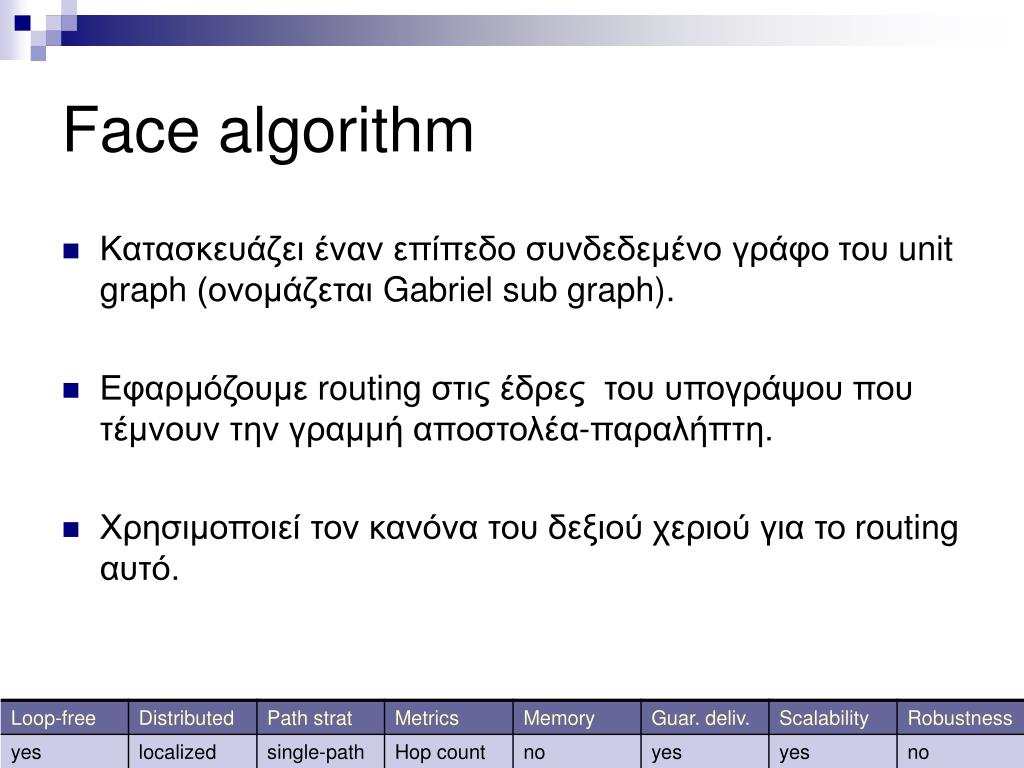 Face algorithm

Κατασκευάζει έναν επίπεδο συνδεδεμένο γράφο του unit graph (ονομάζεται Gabriel sub graph).

Εφαρμόζουμε routing στις έδρες του υπογράψου που τέμνουν την γραμμή αποστολέα-παραλήπτη.

Χρησιμοποιεί τον κανόνα του δεξιού χεριού για το routing αυτό.

| Loop-free | Distributed | Path strat | Metrics | Memory | Guar. deliv. | Scalability | Robustness |
|---|---|---|---|---|---|---|---|
| yes | localized | single-path | Hop count | no | yes | yes | no |